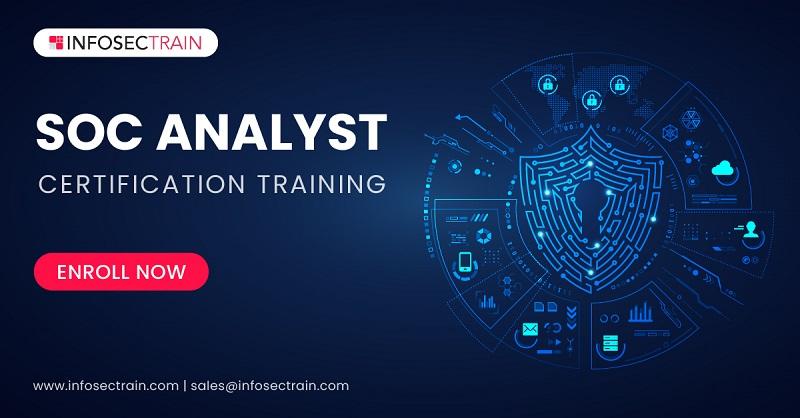 INFOSECTRAIN

SOC ANALYST

CERTIFICATION TRAINING

ENROLL NOW

www.infosectrain.com | sales@infosectrain.com